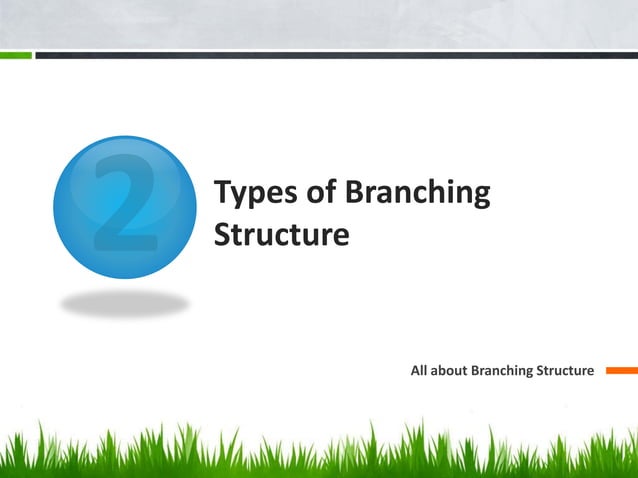 2

Types of Branching Structure

All about Branching Structure